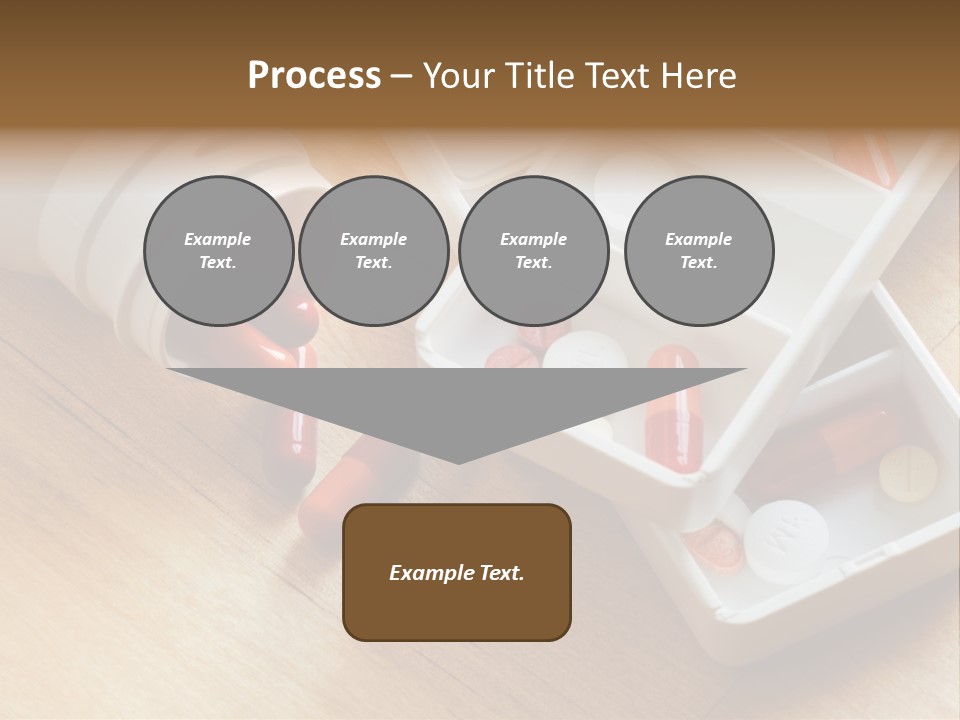 Process – Your Title Text Here

Example Text.

Example Text.

Example Text.

Example Text.

Example Text.